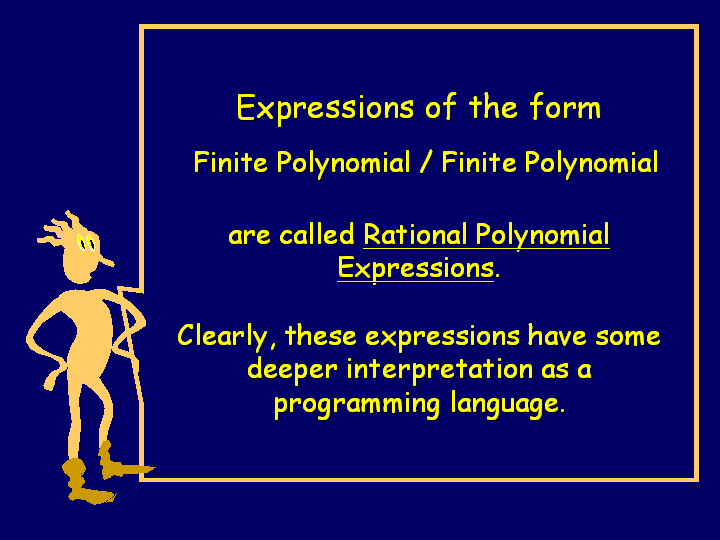 Expressions of the form

Finite Polynomial / Finite Polynomial

are called Rational Polynomial Expressions.

Clearly, these expressions have some deeper interpretation as a programming language.